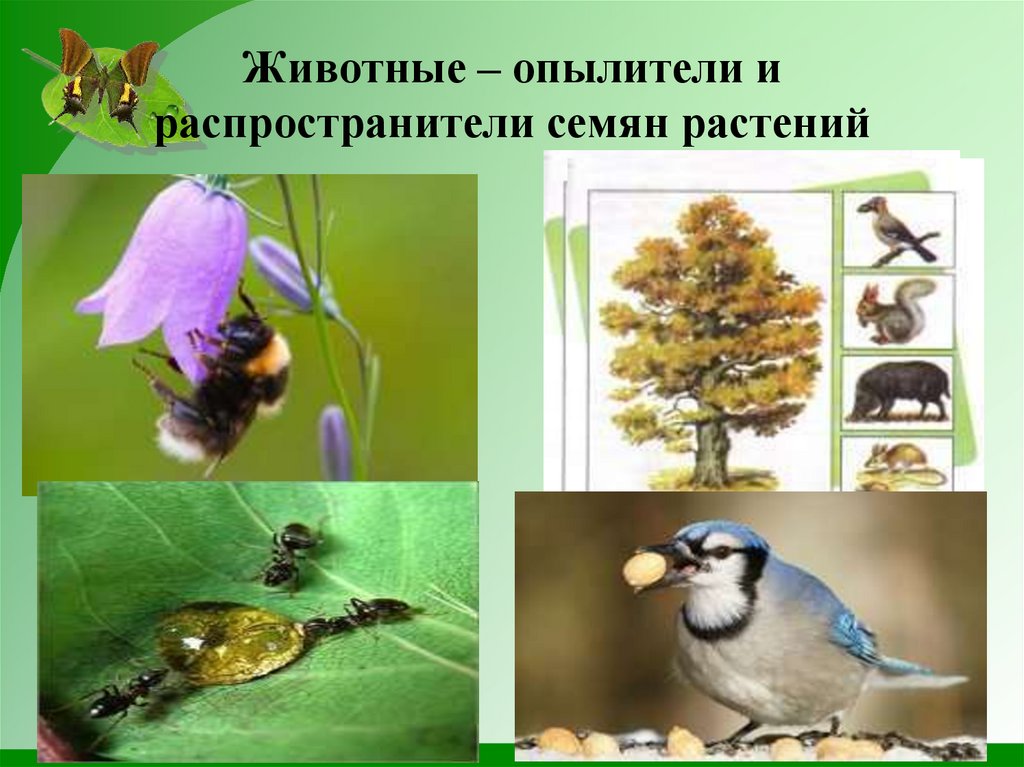 Животные – опылители и распространители семян растений